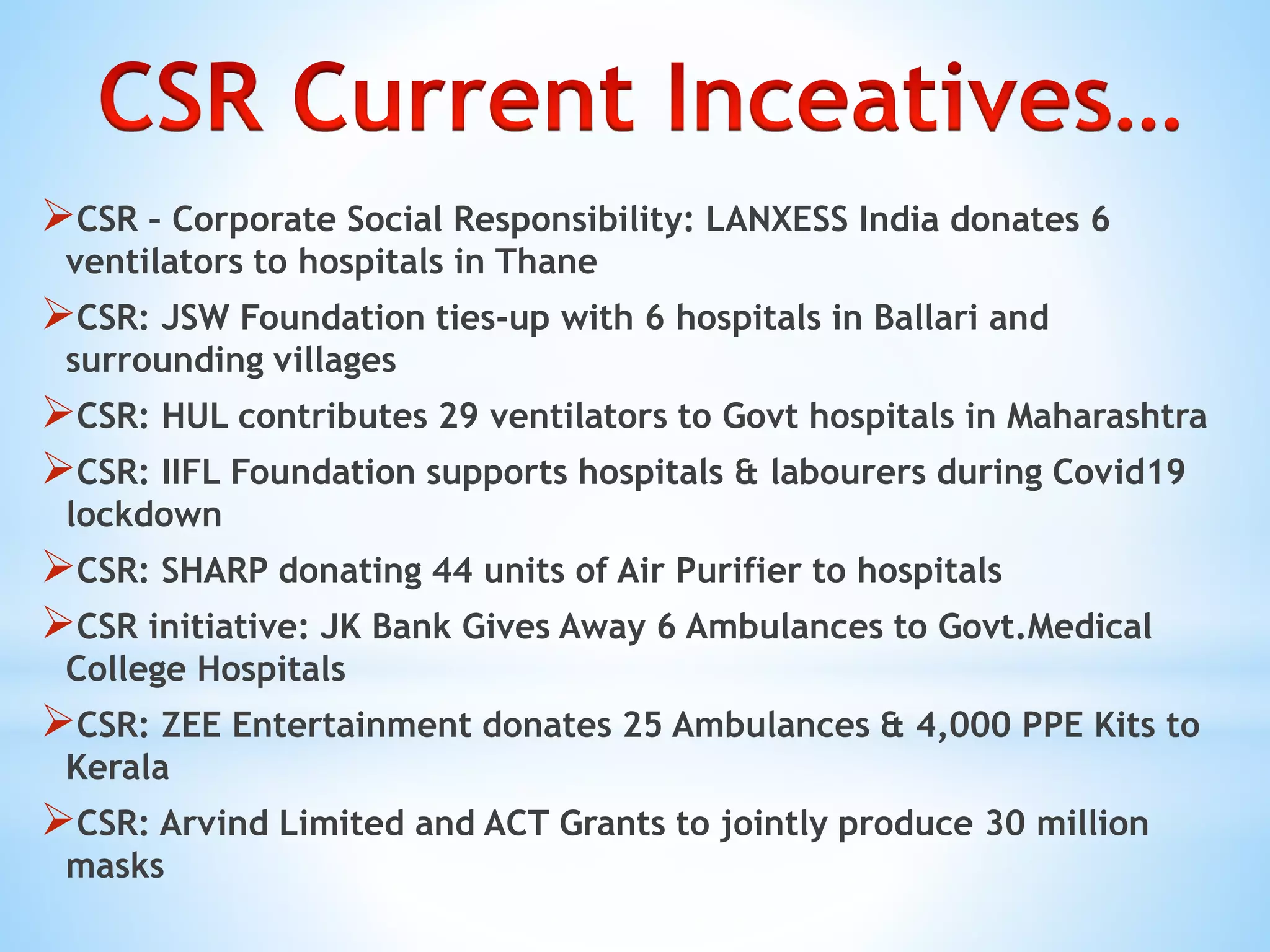 CSR Current Inceatives…

➢CSR – Corporate Social Responsibility: LANXESS India donates 6 ventilators to hospitals in Thane

➢CSR: JSW Foundation ties-up with 6 hospitals in Ballari and surrounding villages

➢CSR: HUL contributes 29 ventilators to Govt hospitals in Maharashtra

➢CSR: IIFL Foundation supports hospitals & labourers during Covid19 lockdown

➢CSR: SHARP donating 44 units of Air Purifier to hospitals

➢CSR initiative: JK Bank Gives Away 6 Ambulances to Govt.Medical College Hospitals

➢CSR: ZEE Entertainment donates 25 Ambulances & 4,000 PPE Kits to Kerala

➢CSR: Arvind Limited and ACT Grants to jointly produce 30 million masks